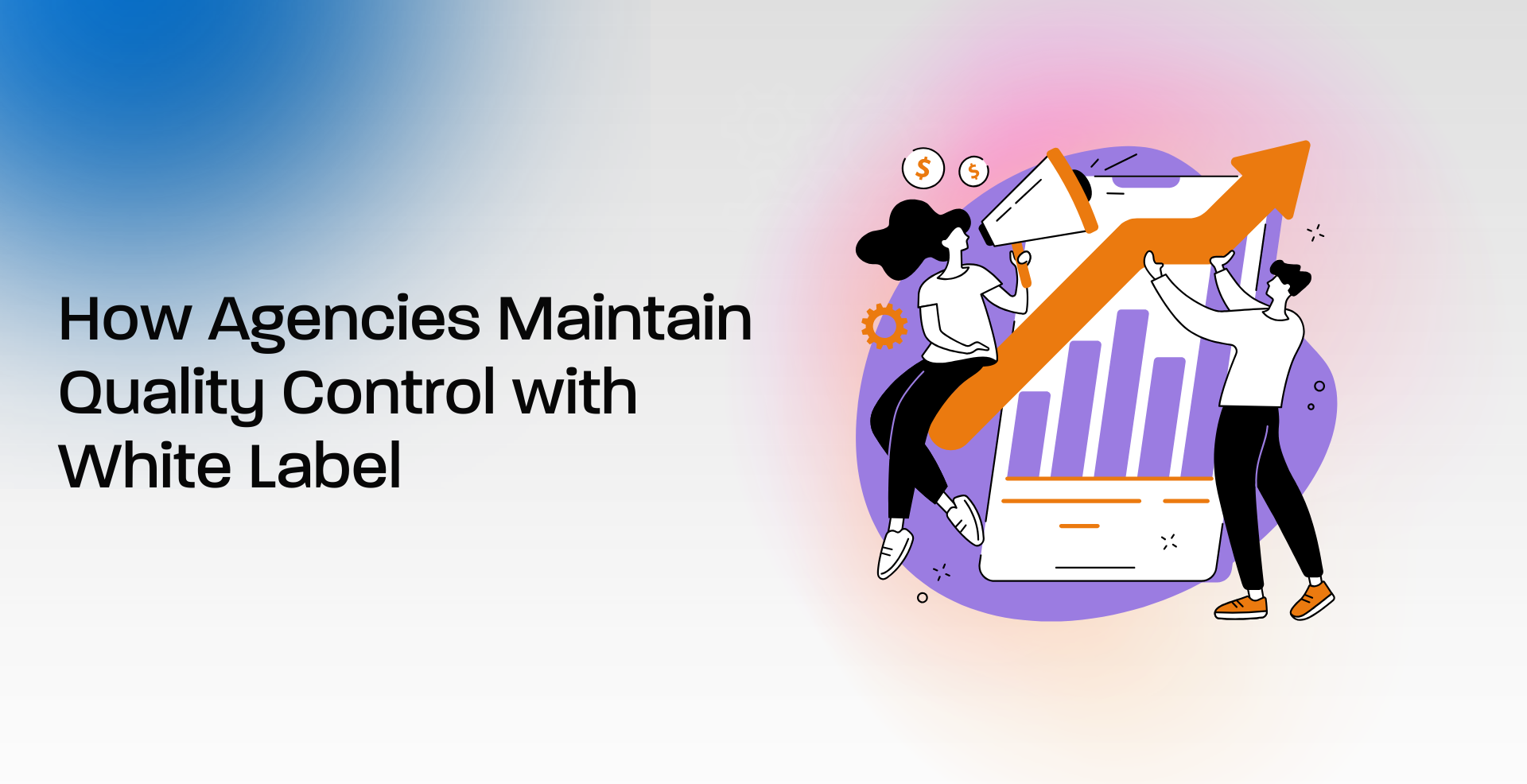 How Agencies Maintain Quality Control with White Label

$ $